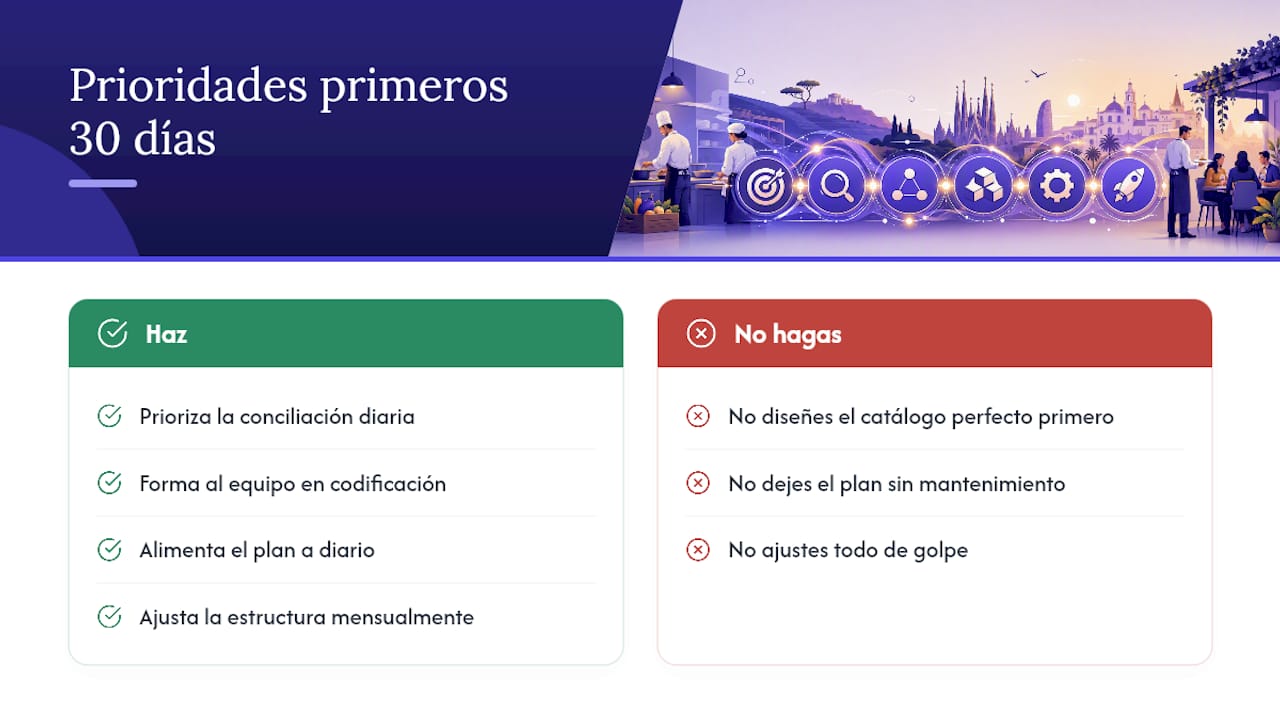 Prioridades primeros 30 días

Haz

Prioriza la conciliación diaria

Forma al equipo en codificación

Alimenta el plan a diario

Ajusta la estructura mensualmente

No hagas

No diseñes el catálogo perfecto primero

No dejes el plan sin mantenimiento

No ajustes todo de golpe